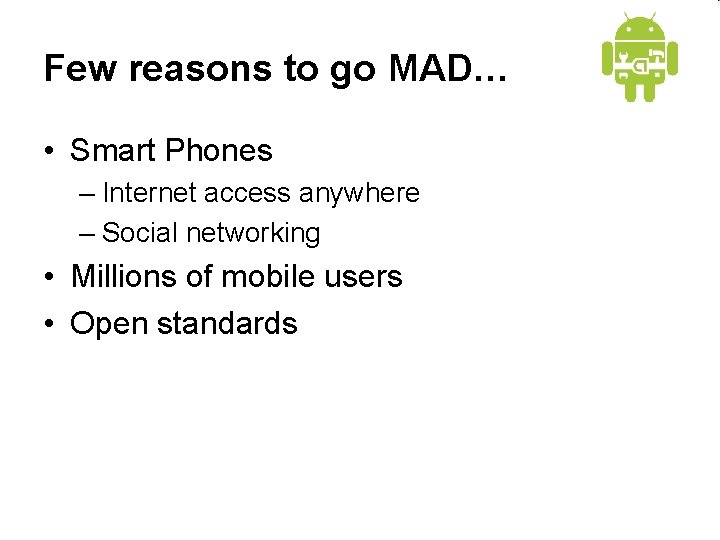 Few reasons to go MAD…

• Smart Phones
– Internet access anywhere
– Social networking
• Millions of mobile users
• Open standards